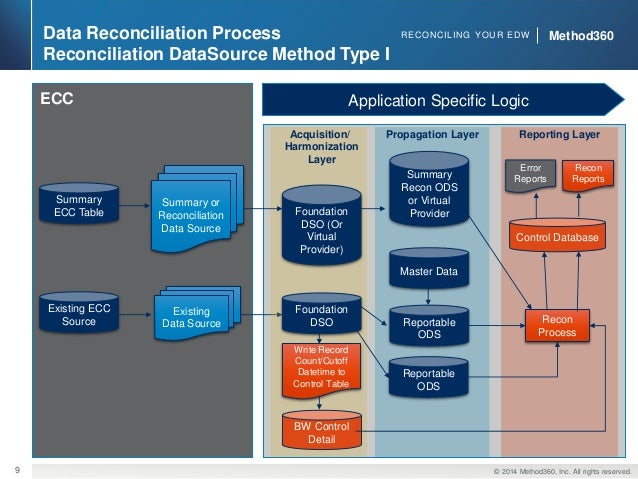 Data Reconciliation Process
Reconciliation DataSource Method Type I

RECONCILING YOUR EDW | Method360

ECC

Application Specific Logic

Acquisition/ Harmonization Layer

Propagation Layer

Reporting Layer

Summary ECC Table

Summary or Reconciliation Data Source

Foundation DSO (Or Virtual Provider)

Summary Recon ODS or Virtual Provider

Error Reports

Recon Reports

Control Database

Master Data

Existing ECC Source

Existing Data Source

Foundation DSO

Reportable ODS

Recon Process

Write Record Count/Cutoff Datetime to Control Table

Reportable ODS

BW Control Detail

9

© 2014 Method360, Inc. All rights reserved.